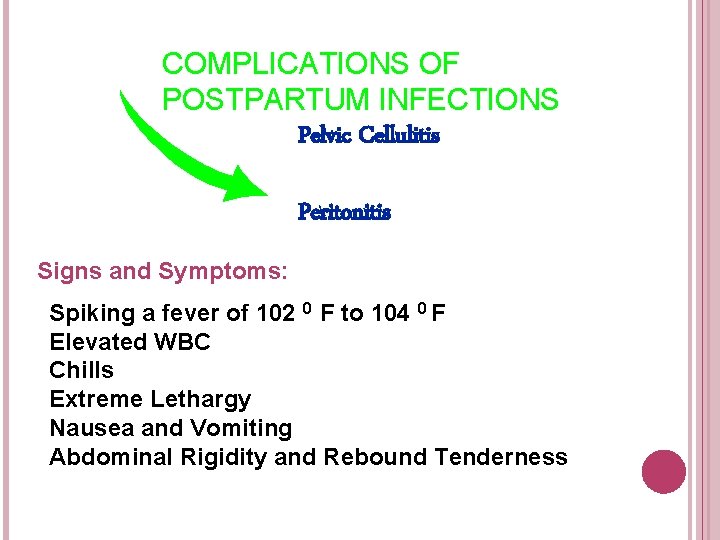 COMPLICATIONS OF POSTPARTUM INFECTIONS

Pelvic Cellulitis

Peritonitis

Signs and Symptoms:

Spiking a fever of 102 $^0$ F to 104 $^0$ F
Elevated WBC
Chills
Extreme Lethargy
Nausea and Vomiting
Abdominal Rigidity and Rebound Tenderness